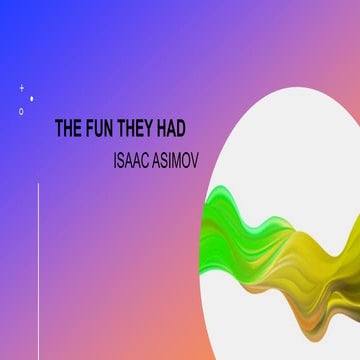 THE FUN THEY HAD

ISAAC ASIMOV